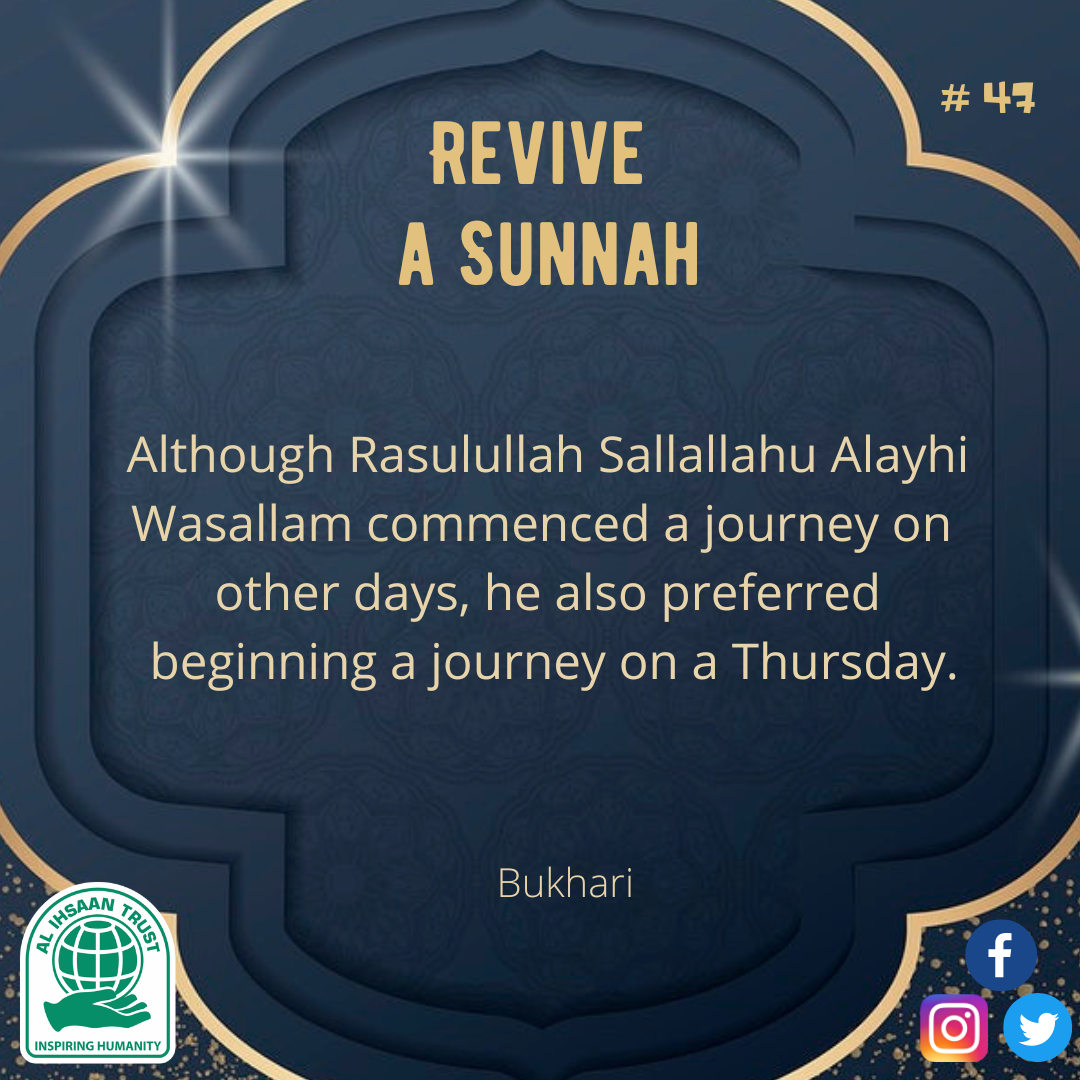 # 47

REVIVE
A SUNNAH

Although Rasulullah Sallallahu Alayhi Wasallam commenced a journey on other days, he also preferred beginning a journey on a Thursday.

Bukhari

AL IHSAAN TRUST
INSPIRING HUMANITY